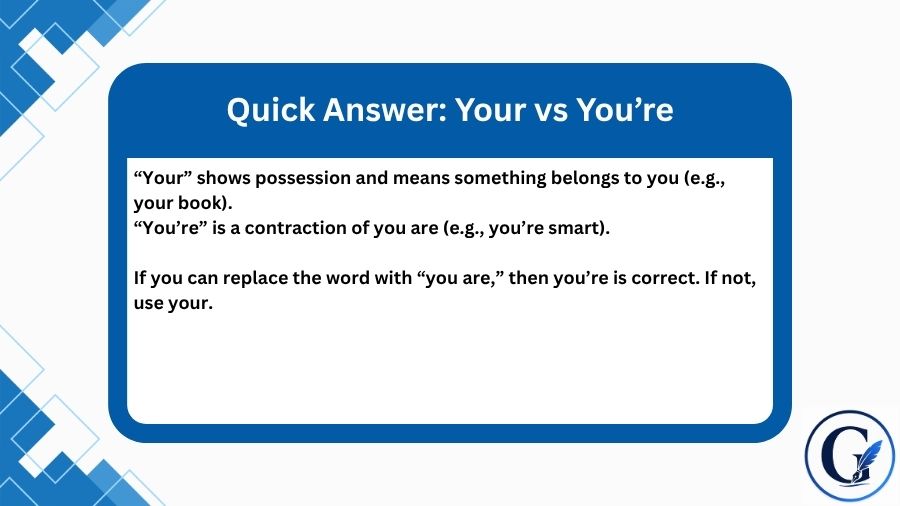 Quick Answer: Your vs You’re

“Your” shows possession and means something belongs to you (e.g., your book).
“You’re” is a contraction of you are (e.g., you’re smart).

If you can replace the word with “you are,” then you’re is correct. If not, use your.

G